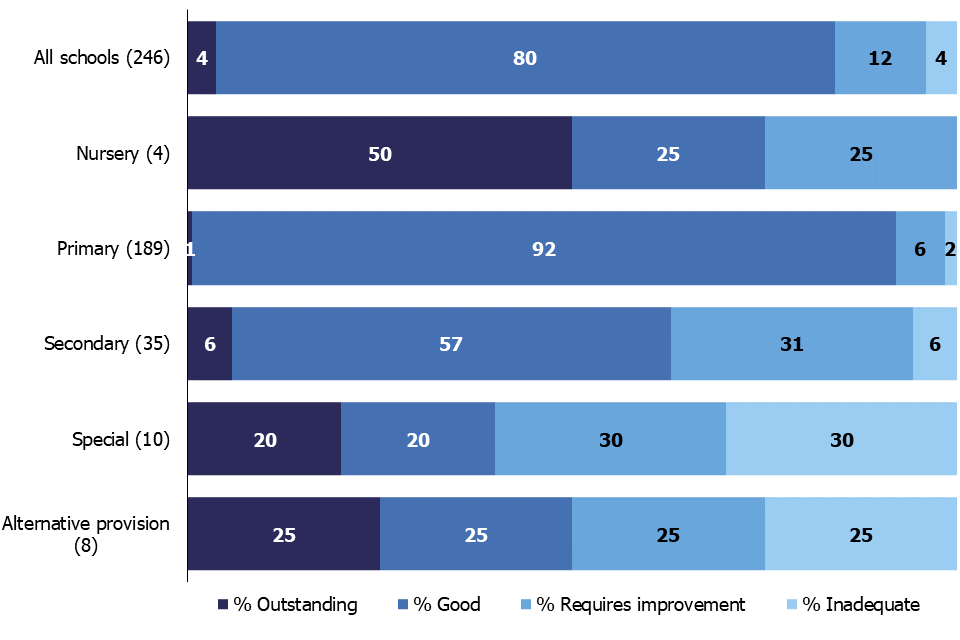 All schools (246) 4 80 12 4

Nursery (4) 50 25 25

Primary (189) 1 92 6 2

Secondary (35) 6 57 31 6

Special (10) 20 20 30 30

Alternative provision (8) 25 25 25 25

% Outstanding % Good % Requires improvement % Inadequate